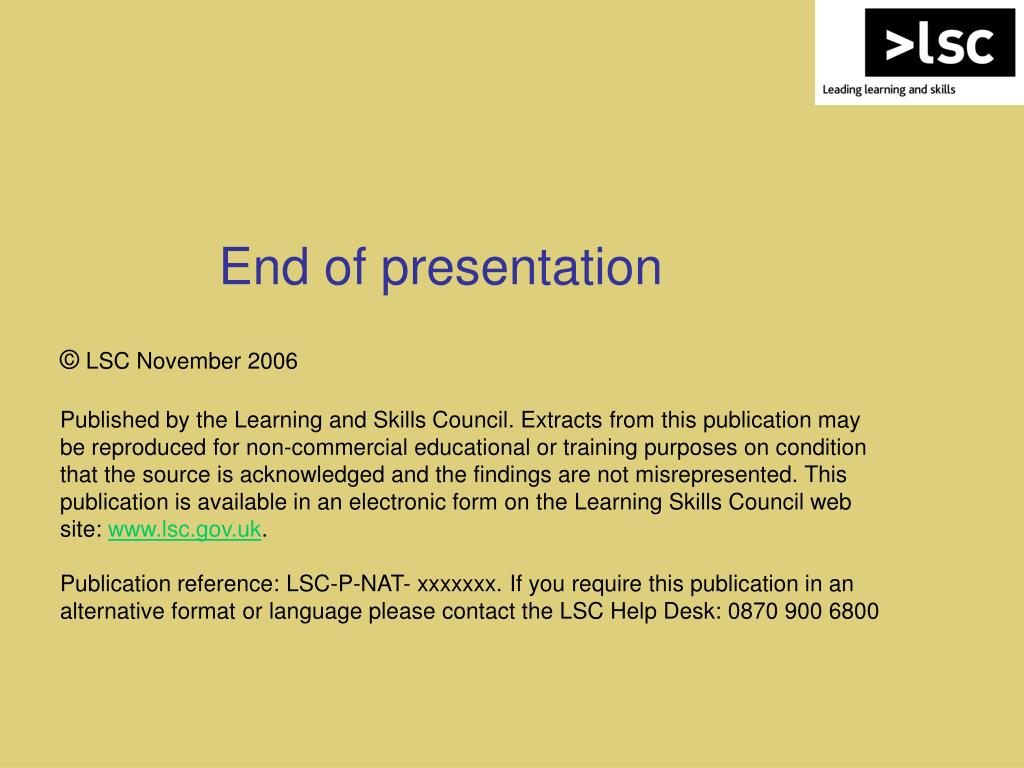 >lsc
Leading learning and skills

End of presentation

© LSC November 2006

Published by the Learning and Skills Council. Extracts from this publication may be reproduced for non-commercial educational or training purposes on condition that the source is acknowledged and the findings are not misrepresented. This publication is available in an electronic form on the Learning Skills Council web site: www.lsc.gov.uk.

Publication reference: LSC-P-NAT- xxxxxxx. If you require this publication in an alternative format or language please contact the LSC Help Desk: 0870 900 6800